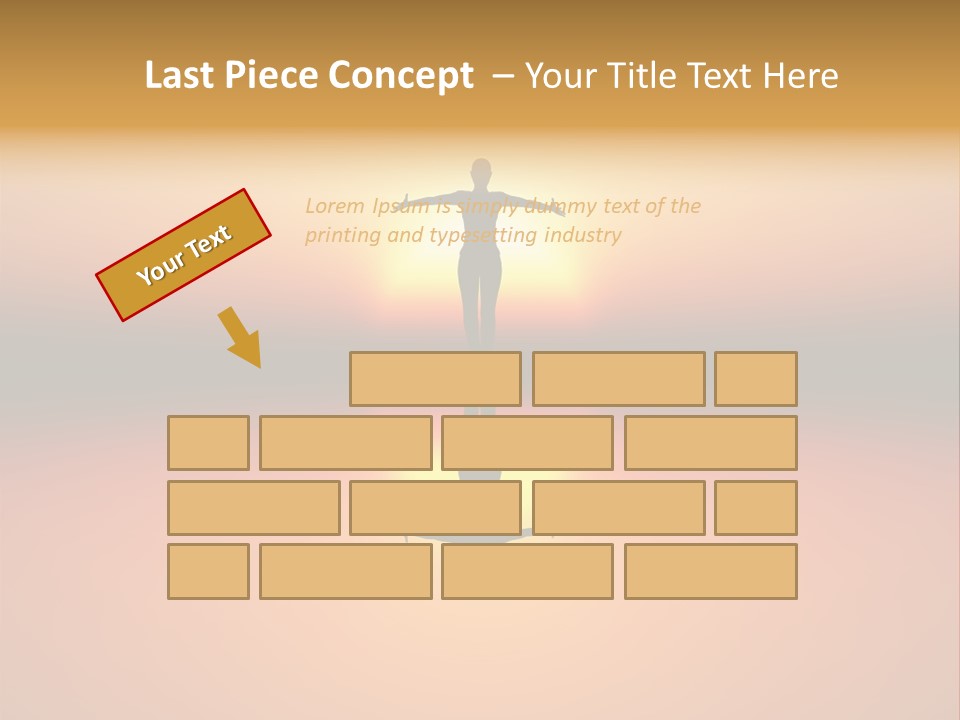 Last Piece Concept – Your Title Text Here

Your Text

Lorem Ipsum is simply dummy text of the printing and typesetting industry